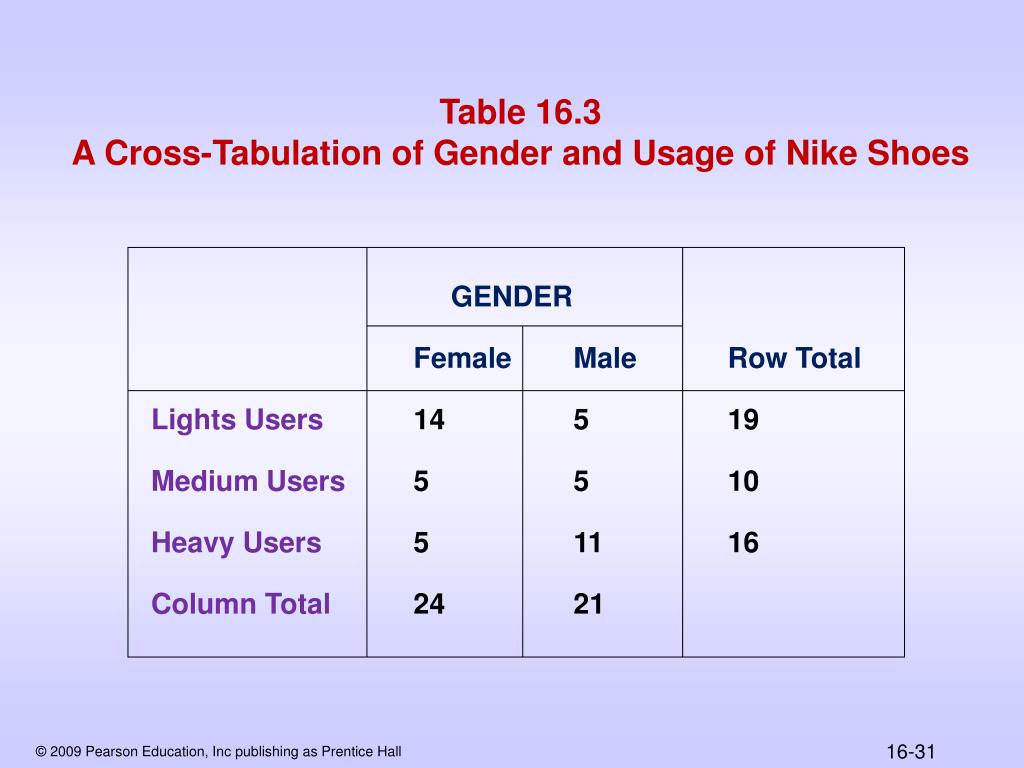 Table 16.3
A Cross-Tabulation of Gender and Usage of Nike Shoes

| | GENDER | | |
|---|---|---|---|
| | Female | Male | Row Total |
| Lights Users | 14 | 5 | 19 |
| Medium Users | 5 | 5 | 10 |
| Heavy Users | 5 | 11 | 16 |
| Column Total | 24 | 21 | |

© 2009 Pearson Education, Inc publishing as Prentice Hall

16-31